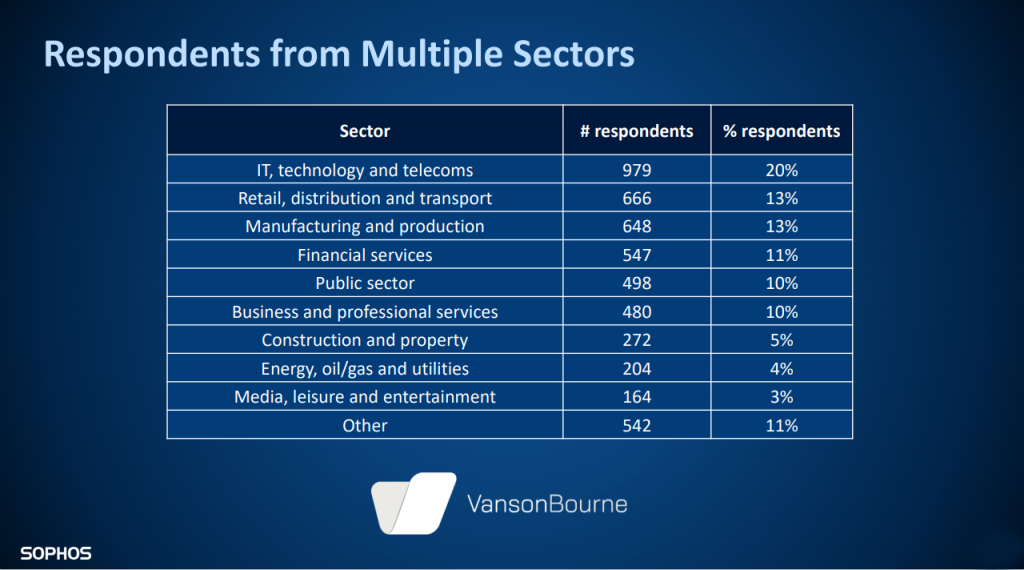 Respondents from Multiple Sectors

| Sector | # respondents | % respondents |
|---|---|---|
| IT, technology and telecoms | 979 | 20% |
| Retail, distribution and transport | 666 | 13% |
| Manufacturing and production | 648 | 13% |
| Financial services | 547 | 11% |
| Public sector | 498 | 10% |
| Business and professional services | 480 | 10% |
| Construction and property | 272 | 5% |
| Energy, oil/gas and utilities | 204 | 4% |
| Media, leisure and entertainment | 164 | 3% |
| Other | 542 | 11% |

VansonBourne

SOPHOS